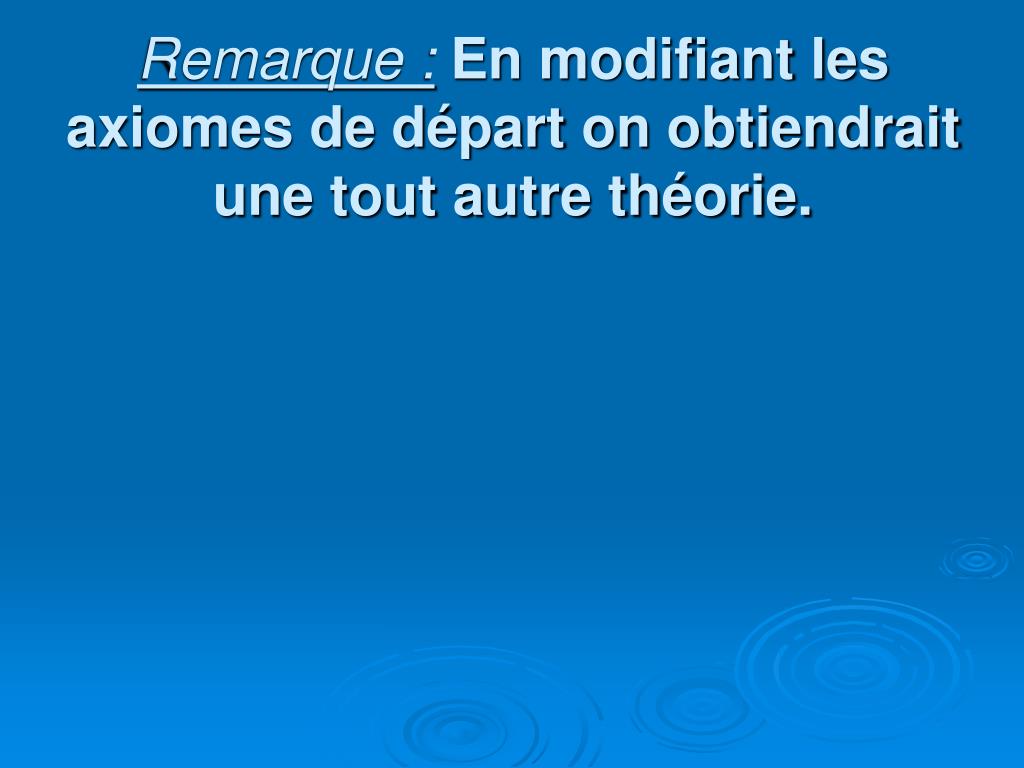 Remarque : En modifiant les axiomes de départ on obtiendrait une tout autre théorie.